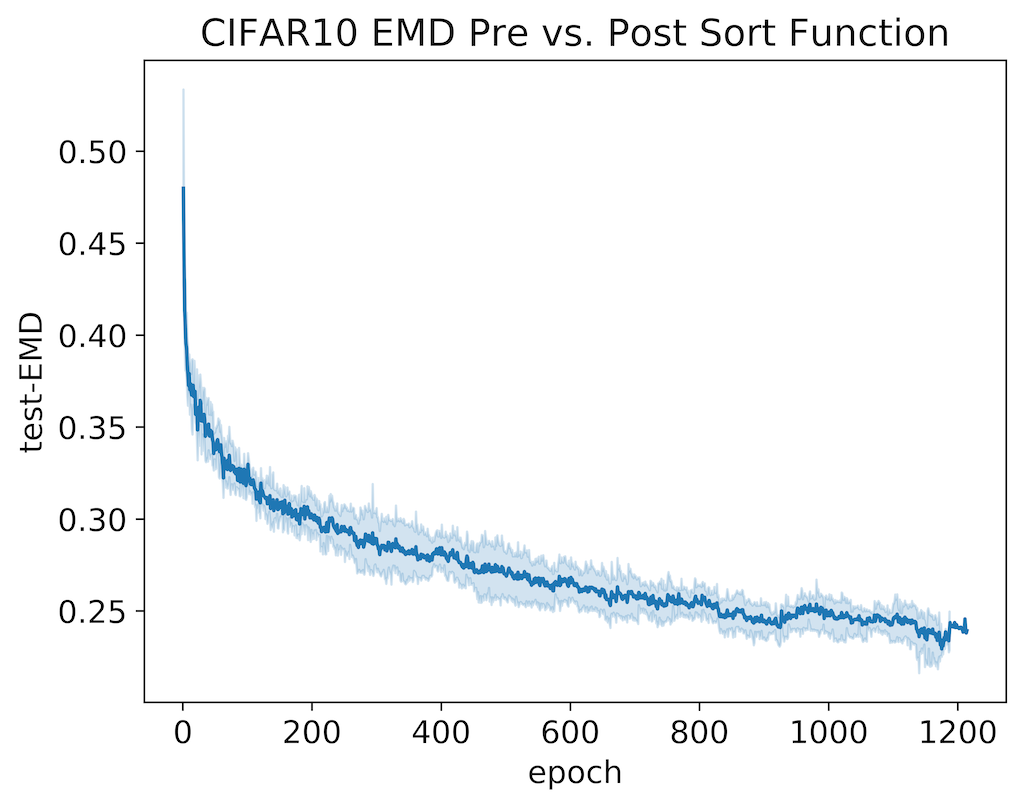 CIFAR10 EMD Pre vs. Post Sort Function

test-EMD

0.50
0.45
0.40
0.35
0.30
0.25

0
200
400
600
800
1000
1200

epoch